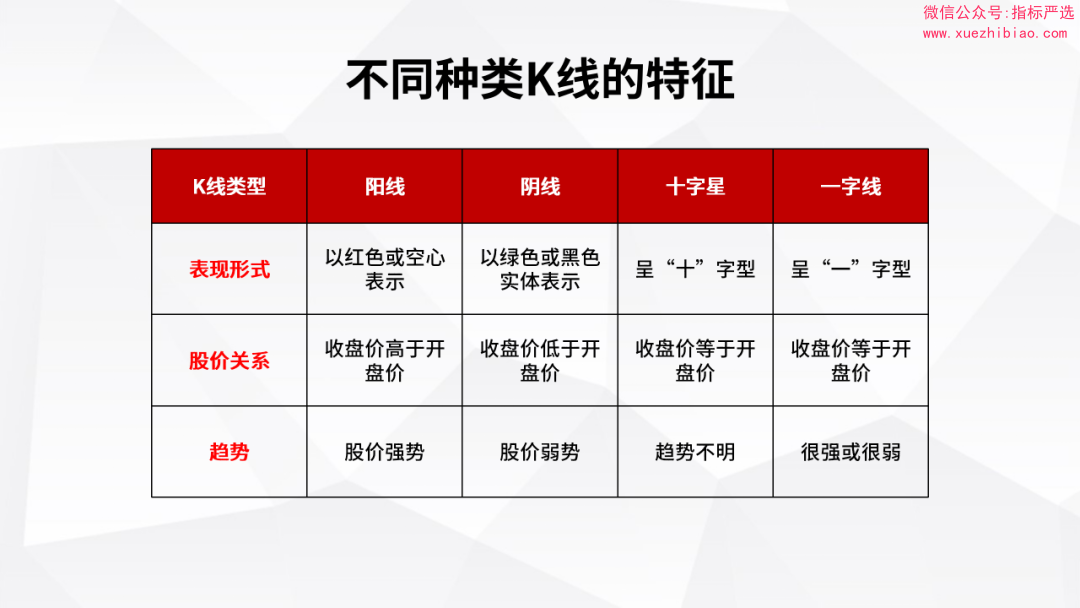 微信公众号:指标严选
www.xuezhibiao.com

不同种类K线的特征

| K线类型 | 阳线 | 阴线 | 十字星 | 一字线 |
|---|---|---|---|---|
| 表现形式 | 以红色或空心表示 | 以绿色或黑色实体表示 | 呈“十”字型 | 呈“一”字型 |
| 股价关系 | 收盘价高于开盘价 | 收盘价低于开盘价 | 收盘价等于开盘价 | 收盘价等于开盘价 |
| 趋势 | 股价强势 | 股价弱势 | 趋势不明 | 很强或很弱 |